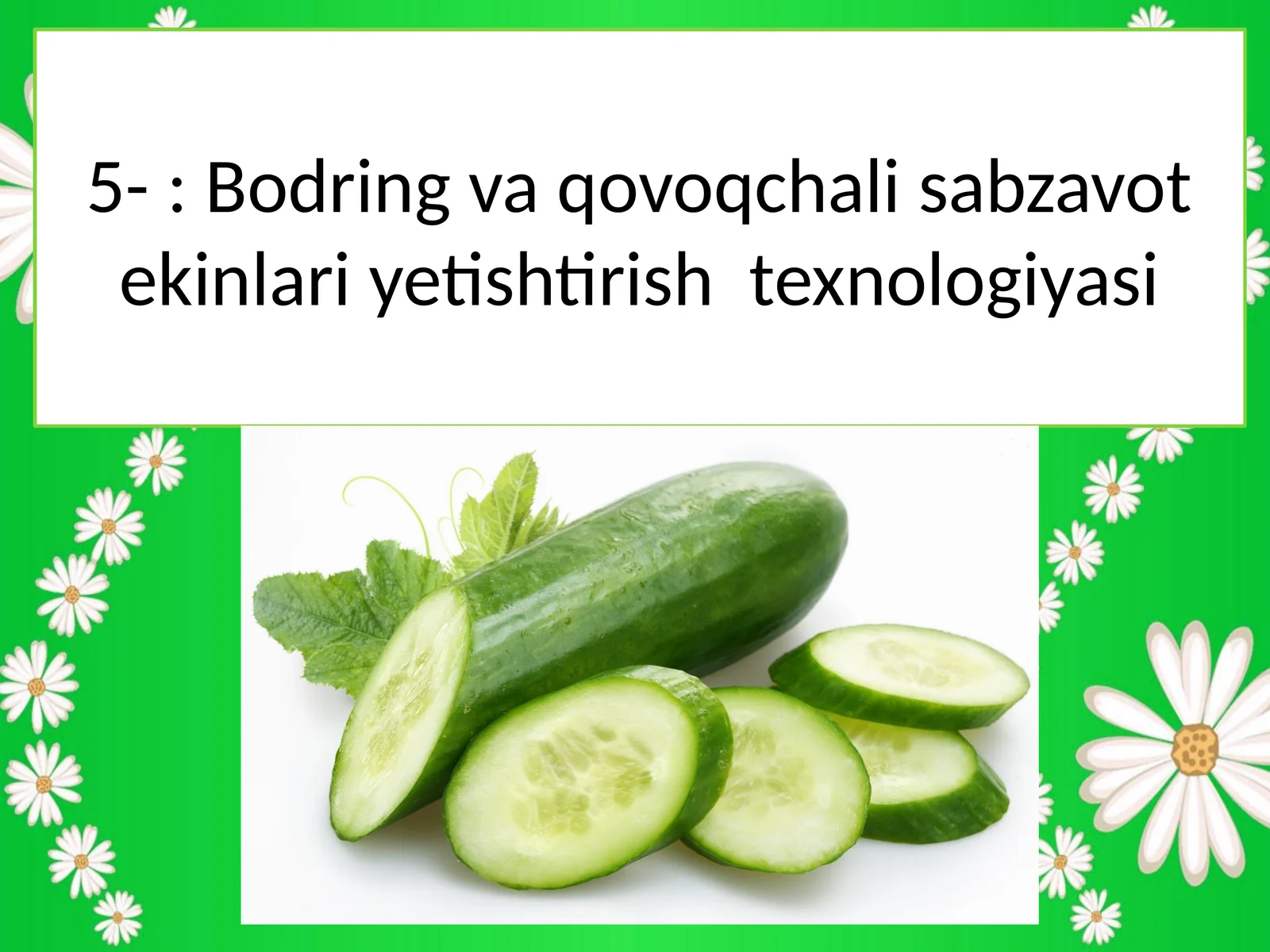 5- : Bodring va qovoqchali sabzavot ekinlari yetishtirish  texnologiyasi